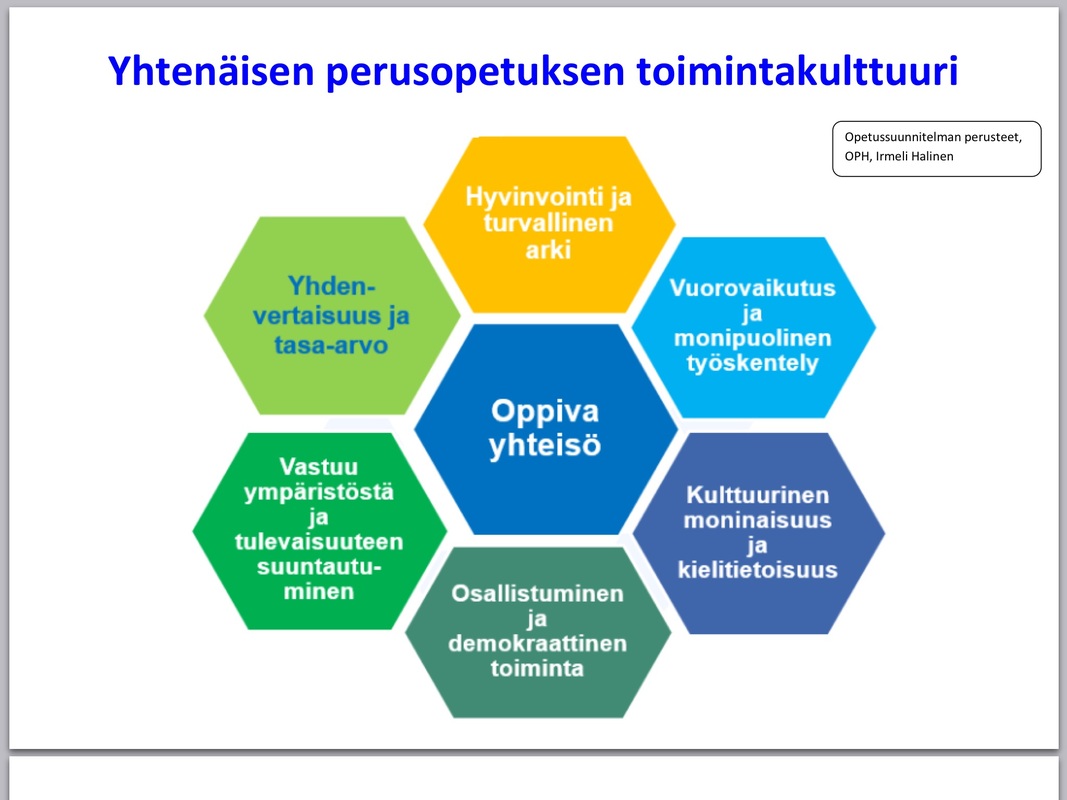 Yhtenäisen perusopetuksen toimintakulttuuri

Opetussuunnitelman perusteet, OPH, Irmeli Halinen

Hyvinvointi ja turvallinen arki

Yhdenvertaisuus ja tasa-arvo

Vuorovaikutus ja monipuolinen työskentely

Oppiva yhteisö

Vastuu ympäristöstä ja tulevaisuuteen suuntautuminen

Kulttuurinen moninaisuus ja kielitietoisuus

Osallistuminen ja demokraattinen toiminta